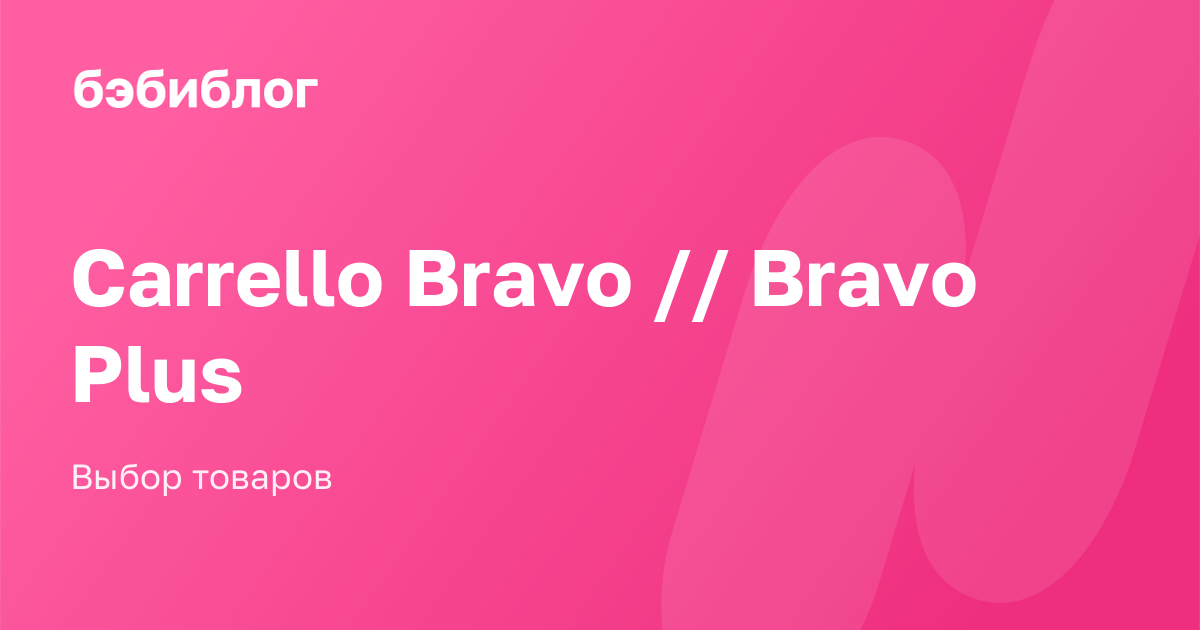 бэбиблог

Carrello Bravo // Bravo Plus

Выбор товаров